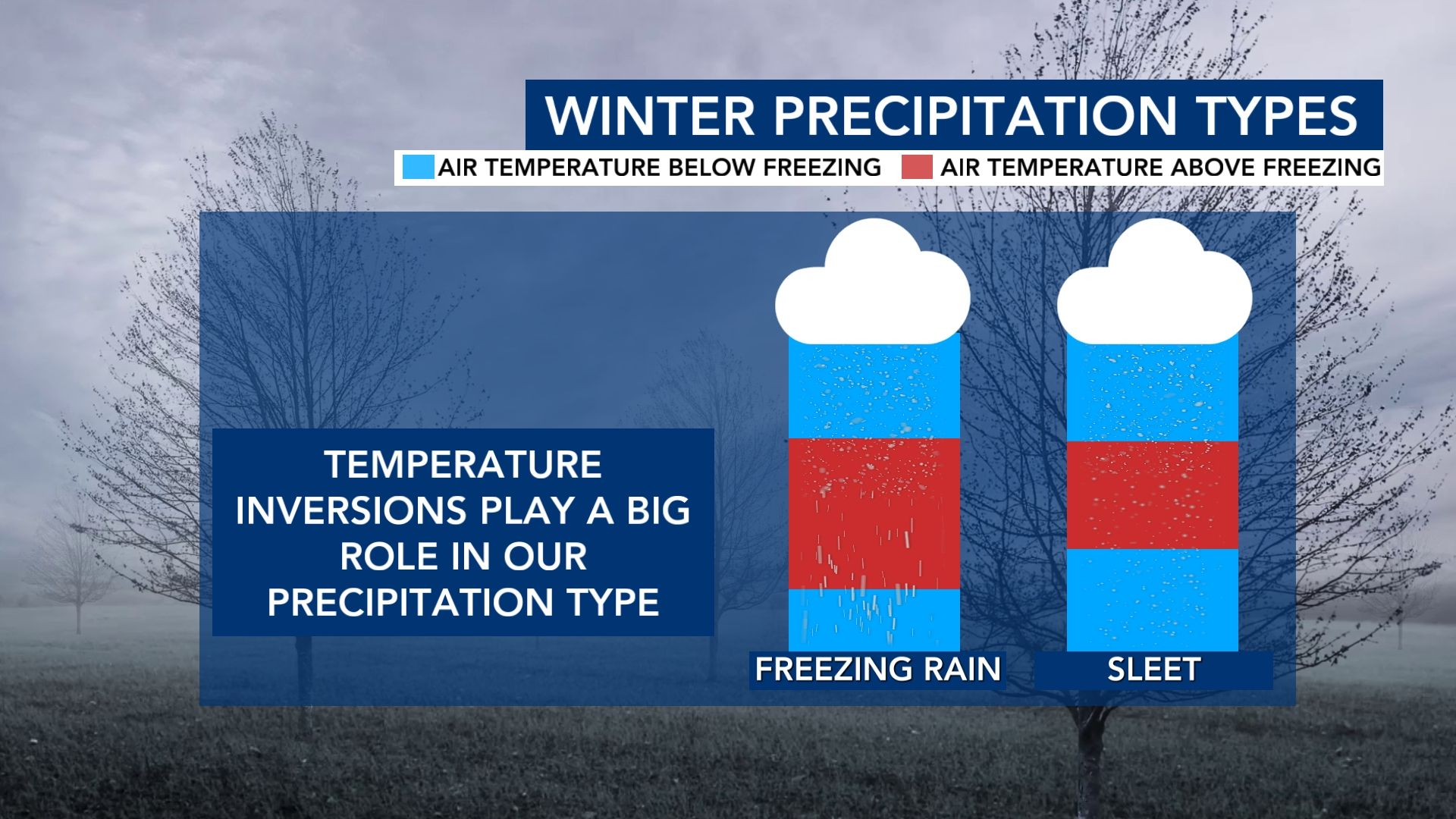 WINTER PRECIPITATION TYPES

AIR TEMPERATURE BELOW FREEZING AIR TEMPERATURE ABOVE FREEZING

TEMPERATURE INVERSIONS PLAY A BIG ROLE IN OUR PRECIPITATION TYPE

FREEZING RAIN

SLEET